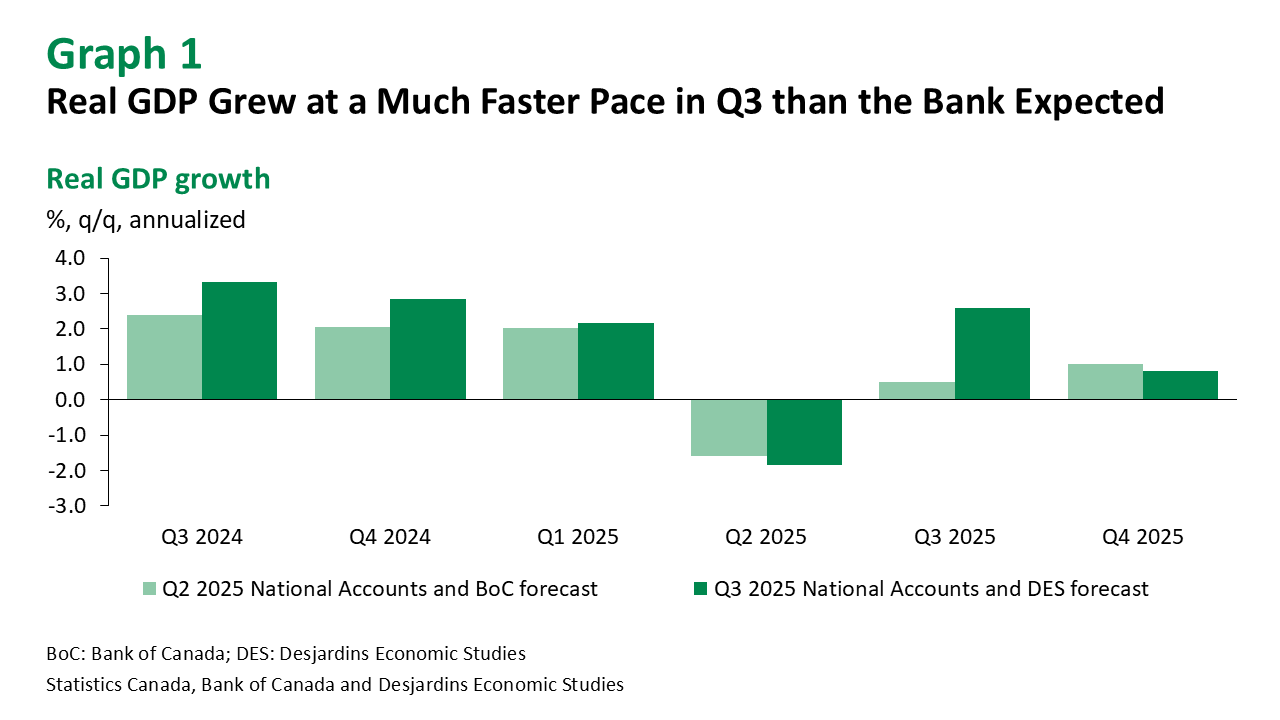 Graph 1
Real GDP Grew at a Much Faster Pace in Q3 than the Bank Expected

Real GDP growth
%, q/q, annualized

4.0
3.0
2.0
1.0
0.0
-1.0
-2.0
-3.0

Q3 2024
Q4 2024
Q1 2025
Q2 2025
Q3 2025
Q4 2025

Q2 2025 National Accounts and BoC forecast
Q3 2025 National Accounts and DES forecast

BoC: Bank of Canada; DES: Desjardins Economic Studies
Statistics Canada, Bank of Canada and Desjardins Economic Studies